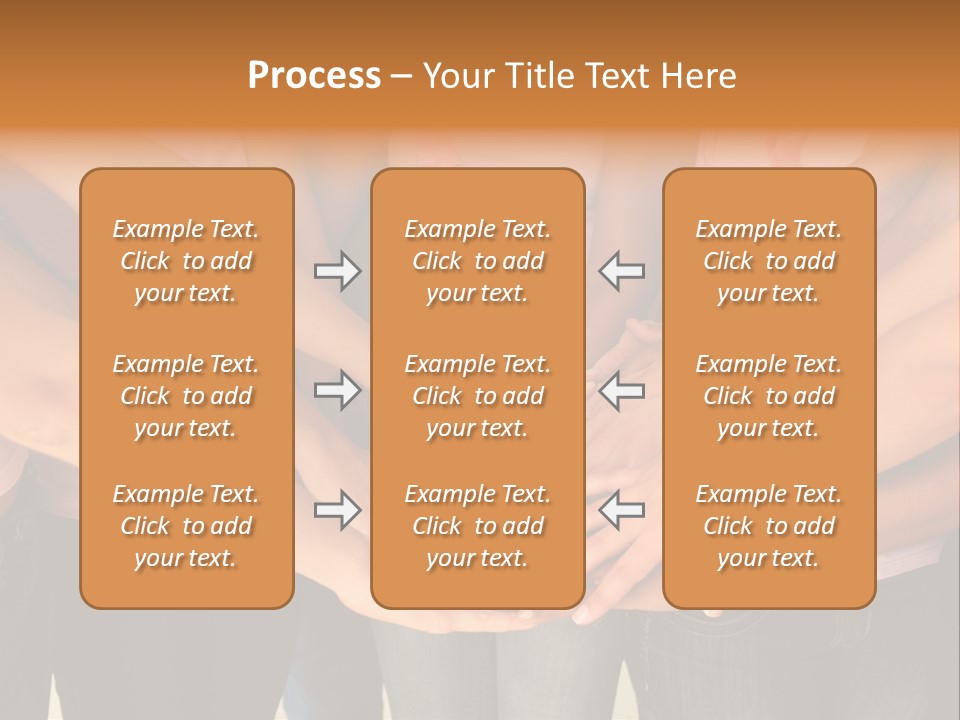 Process – Your Title Text Here

Example Text. Click to add your text.

Example Text. Click to add your text.

Example Text. Click to add your text.

Example Text. Click to add your text.

Example Text. Click to add your text.

Example Text. Click to add your text.

Example Text. Click to add your text.

Example Text. Click to add your text.

Example Text. Click to add your text.